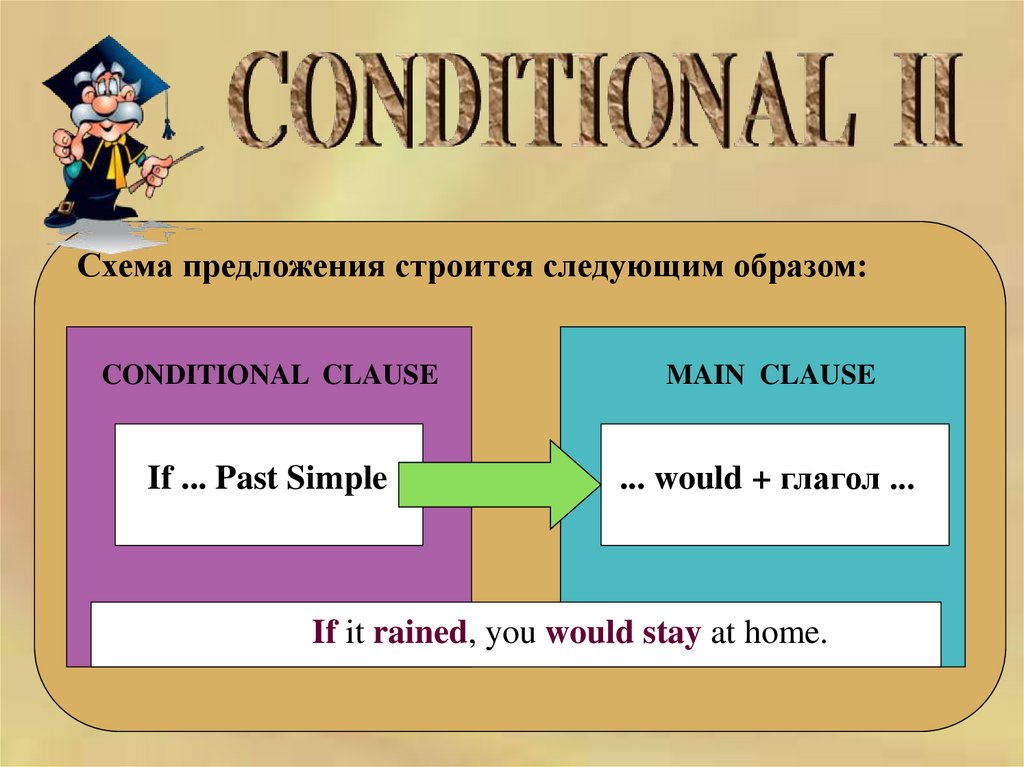 CONDITIONAL II

Схема предложения строится следующим образом:

CONDITIONAL CLAUSE

If ... Past Simple

MAIN CLAUSE

... would + глагол ...

If it rained, you would stay at home.